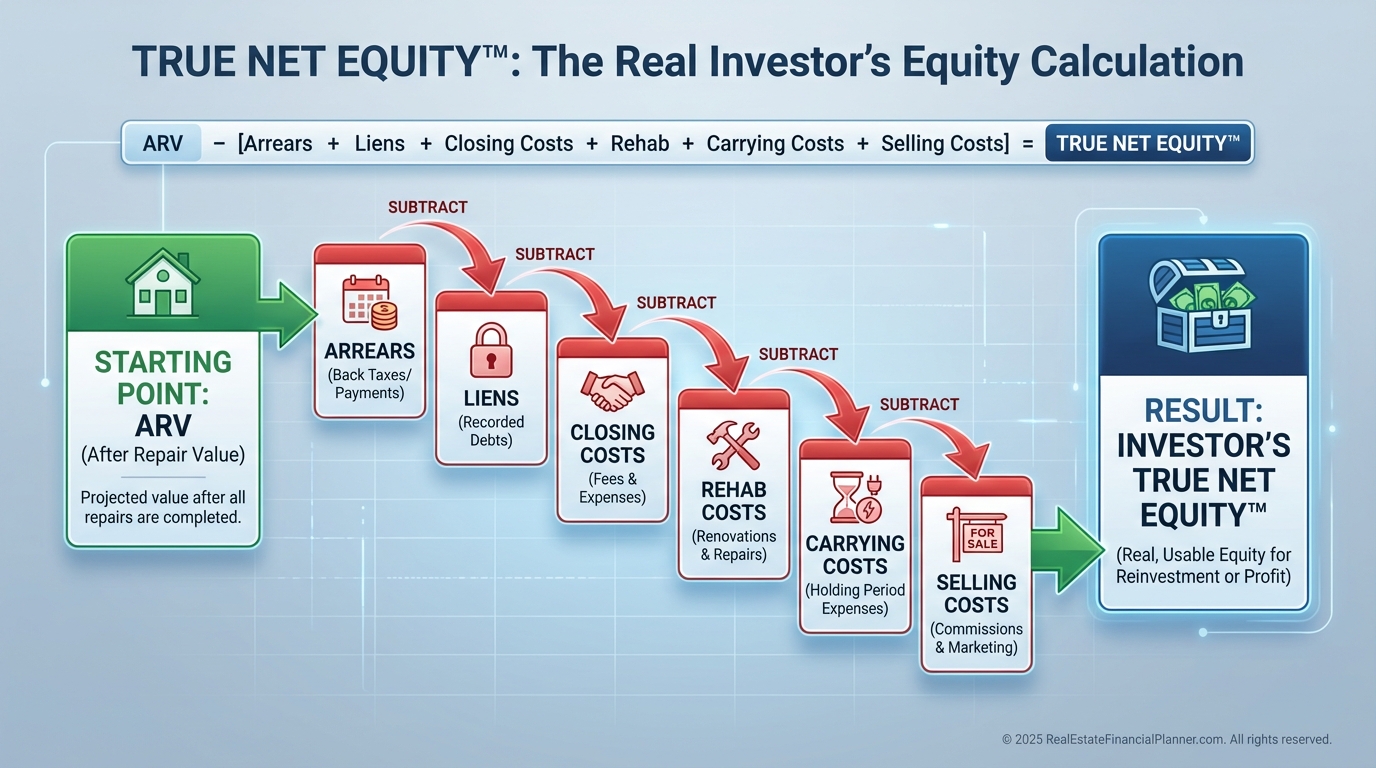 TRUE NET EQUITY™: The Real Investor's Equity Calculation

ARV − [Arrears + Liens + Closing Costs + Rehab + Carrying Costs + Selling Costs] = TRUE NET EQUITY™

STARTING POINT: ARV
(After Repair Value)
Projected value after all repairs are completed.

SUBTRACT
ARREARS
(Back Taxes/ Payments)

SUBTRACT
LIENS
(Recorded Debts)

SUBTRACT
CLOSING COSTS
(Fees & Expenses)

SUBTRACT
REHAB COSTS
(Renovations & Repairs)

SUBTRACT
CARRYING COSTS
(Holding Period Expenses)

FOR SALE
SELLING COSTS
(Commissions & Marketing)

RESULT: INVESTOR'S TRUE NET EQUITY™
(Real, Usable Equity for Reinvestment or Profit)

© 2025 RealEstateFinancialPlanner.com. All rights reserved.